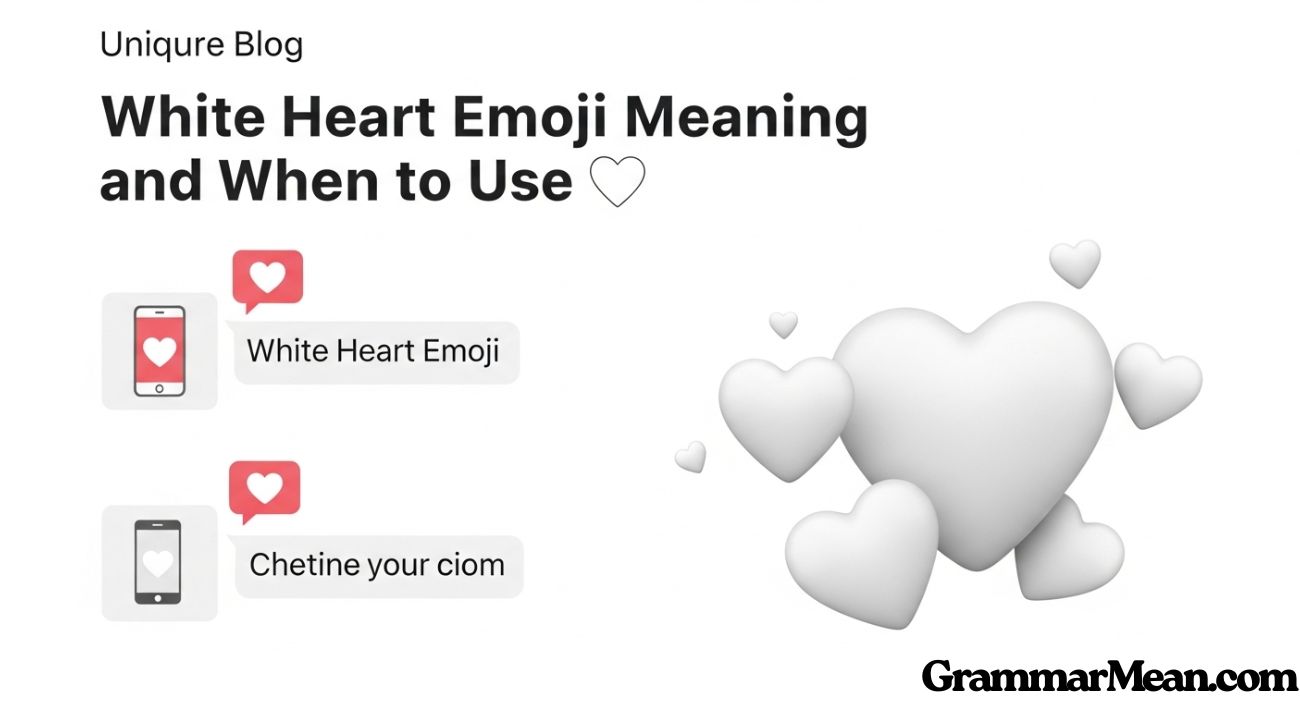 Uniqure Blog

White Heart Emoji Meaning and When to Use ♡

White Heart Emoji

Chetine your ciom

GrammarMean.com